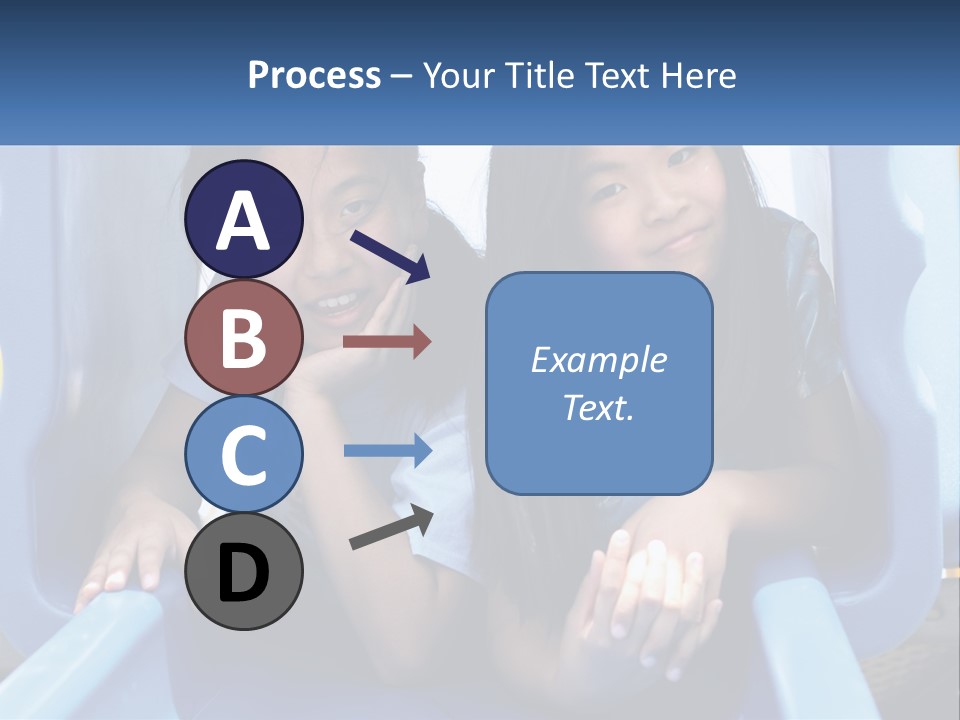 Process – Your Title Text Here

A

B

C

D

Example Text.